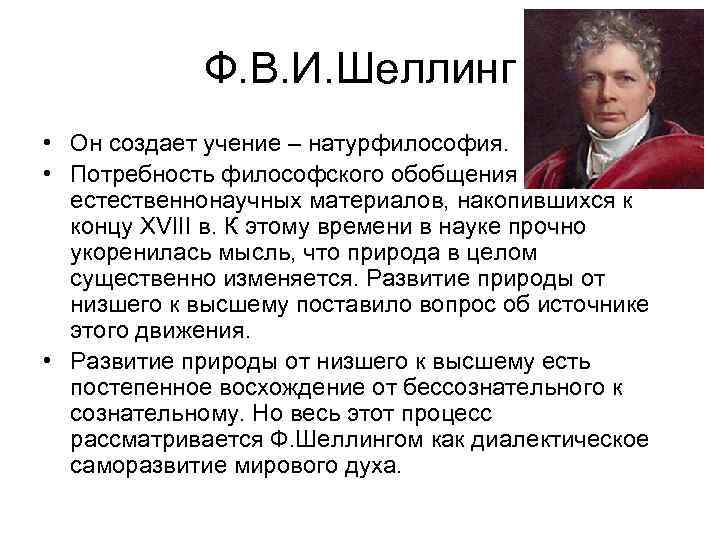 Ф.В.И.Шеллинг

• Он создает учение – натурфилософия.
• Потребность философского обобщения естественнонаучных материалов, накопившихся к концу XVIII в. К этому времени в науке прочно укоренилась мысль, что природа в целом существенно изменяется. Развитие природы от низшего к высшему поставило вопрос об источнике этого движения.
• Развитие природы от низшего к высшему есть постепенное восхождение от бессознательного к сознательному. Но весь этот процесс рассматривается Ф.Шеллингом как диалектическое саморазвитие мирового духа.